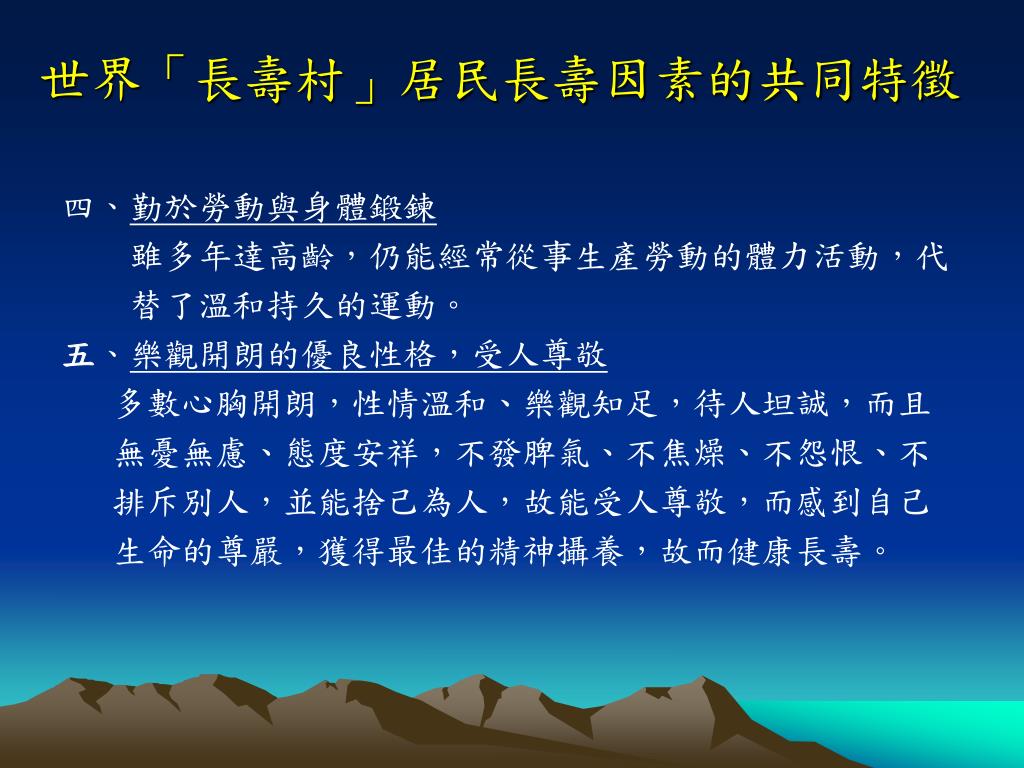 世界「長壽村」居民長壽因素的共同特徵

四、勤於勞動與身體鍛鍊
雖多年達高齡，仍能經常從事生產勞動的體力活動，代替了溫和持久的運動。

五、樂觀開朗的優良性格，受人尊敬
多數心胸開朗，性情溫和、樂觀知足，待人坦誠，而且無憂無慮、態度安祥，不發脾氣、不焦燥、不怨恨、不排斥別人，並能捨己為人，故能受人尊敬，而感到自己生命的尊嚴，獲得最佳的精神攝養，故而健康長壽。